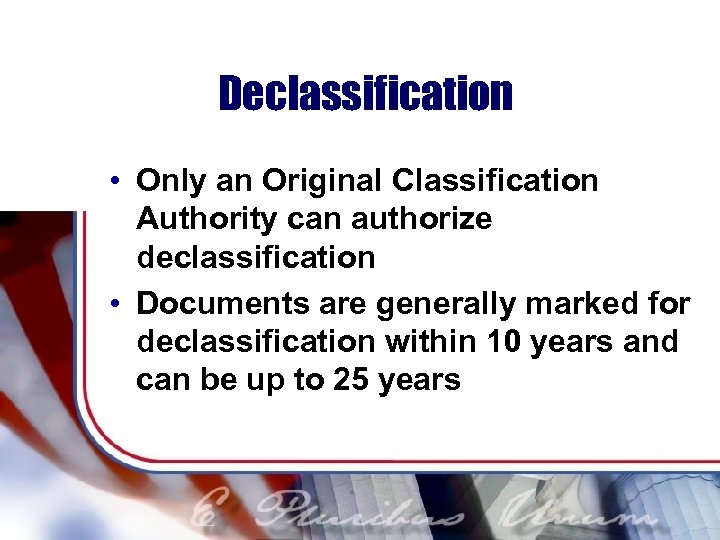 Declassification

• Only an Original Classification Authority can authorize declassification

• Documents are generally marked for declassification within 10 years and can be up to 25 years

E Pluribus Unum